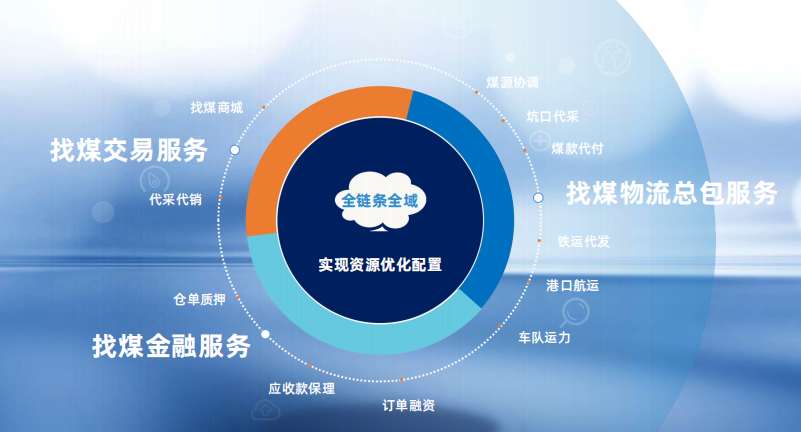 找煤商城

找煤交易服务

代采代销

仓单质押

找煤金融服务

应收款保理

订单融资

全链条全域

实现资源优化配置

煤源协调

坑口代采

煤款代付

找煤物流总包服务

铁运代发

港口航运

车队运力